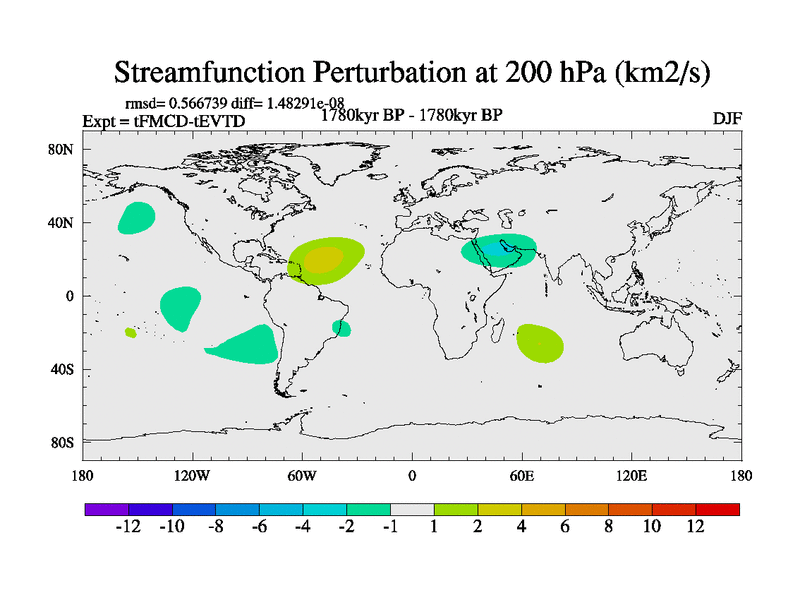 Streamfunction Perturbation at 200 hPa (km2/s)

rmsd= 0.566739 diff= 1.48291e-08

Expt = tFMCD-tEVTD

1780kyr BP - 1780kyr BP

DJF

80N

40N

0

40S

80S

180

120W

60W

0

60E

120E

180

-12 -10 -8 -6 -4 -2 -1 1 2 4 6 8 10 12